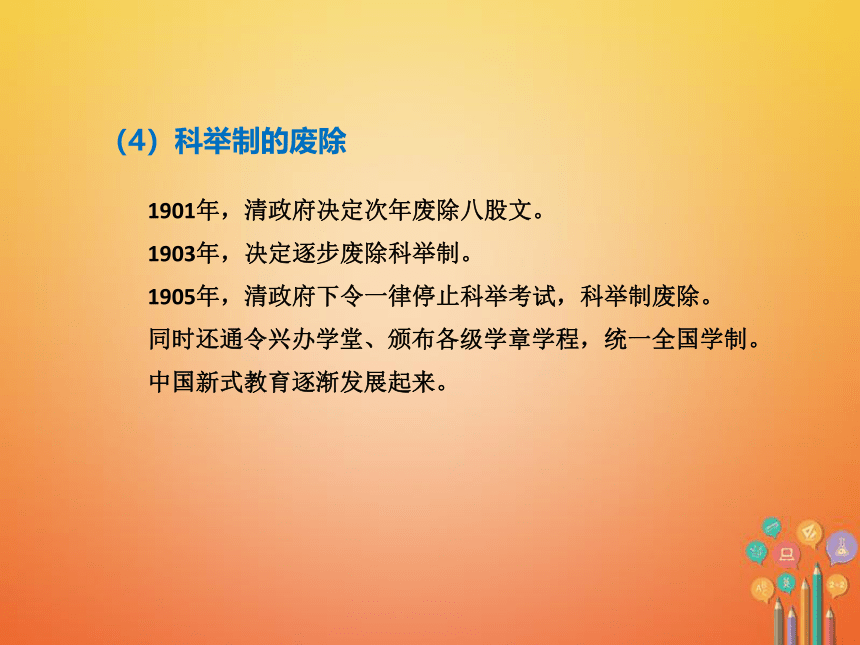 （4）科举制的废除

1901年，清政府决定次年废除八股文。

1903年，决定逐步废除科举制。

1905年，清政府下令一律停止科举考试，科举制废除。

同时还通令兴办学堂、颁布各级学章学程，统一全国学制。

中国新式教育逐渐发展起来。